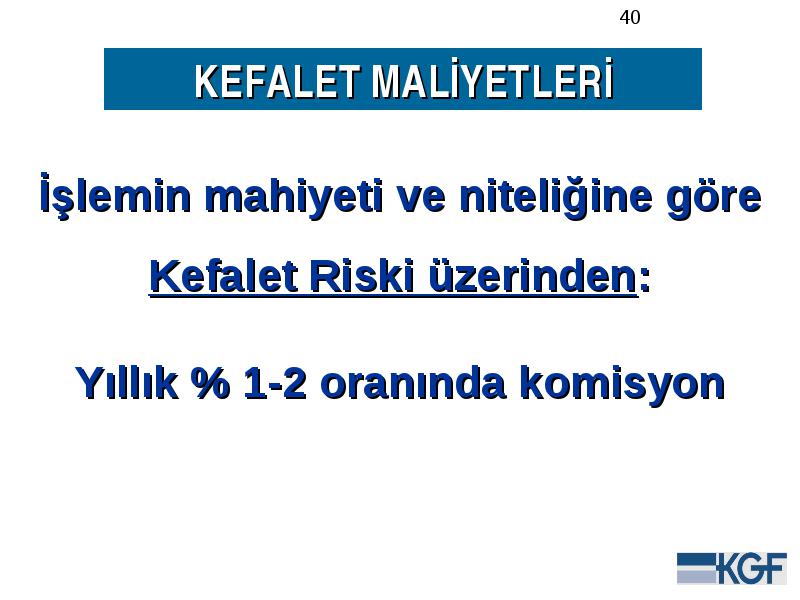 40

KEFALET MALİYETLERİ

İşlemin mahiyeti ve niteliğine göre

Kefalet Riski üzerinden:

Yıllık % 1-2 oranında komisyon

KGF